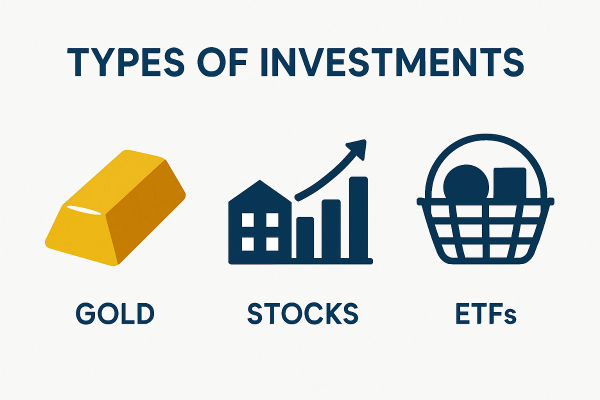 TYPES OF INVESTMENTS

GOLD

STOCKS

ETFs